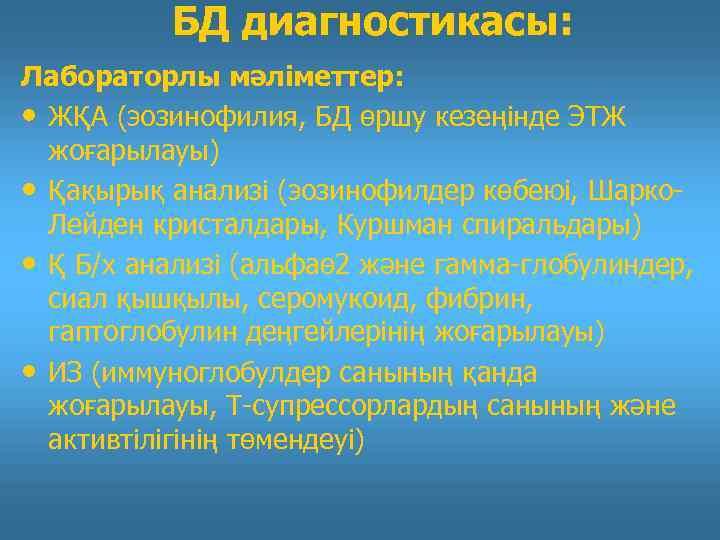 БД диагностикасы:

Лабораторлы мәліметтер:

• ЖҚА (эозинофилия, БД өршу кезеңінде ЭТЖ жоғарылауы)
• Қақырық анализі (эозинофилдер көбеюі, Шарко-Лейден кристалдары, Куршман спиральдары)
• Қ Б/х анализі (альфаө2 және гамма-глобулиндер, сиал қышқылы, серомукоид, фибрин, гаптоглобулин деңгейлерінің жоғарылауы)
• ИЗ (иммуноглобулдер санының қанда жоғарылауы, Т-супрессорлардың санының және активтілігінің төмендеуі)